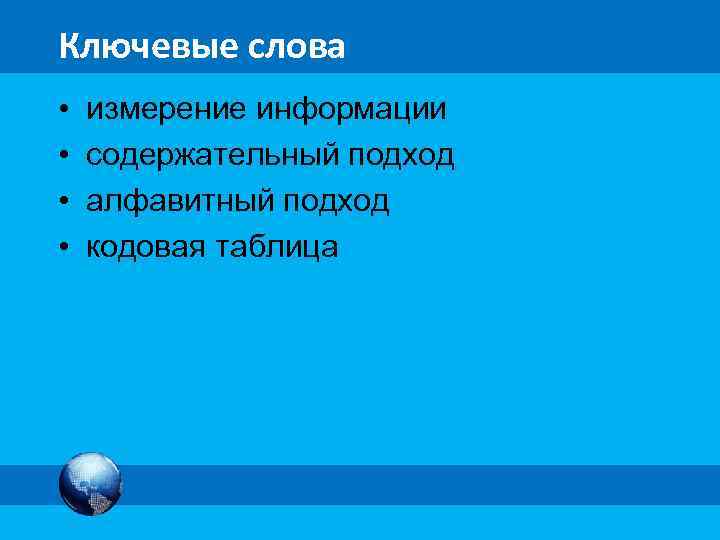 Ключевые слова

• измерение информации
• содержательный подход
• алфавитный подход
• кодовая таблица